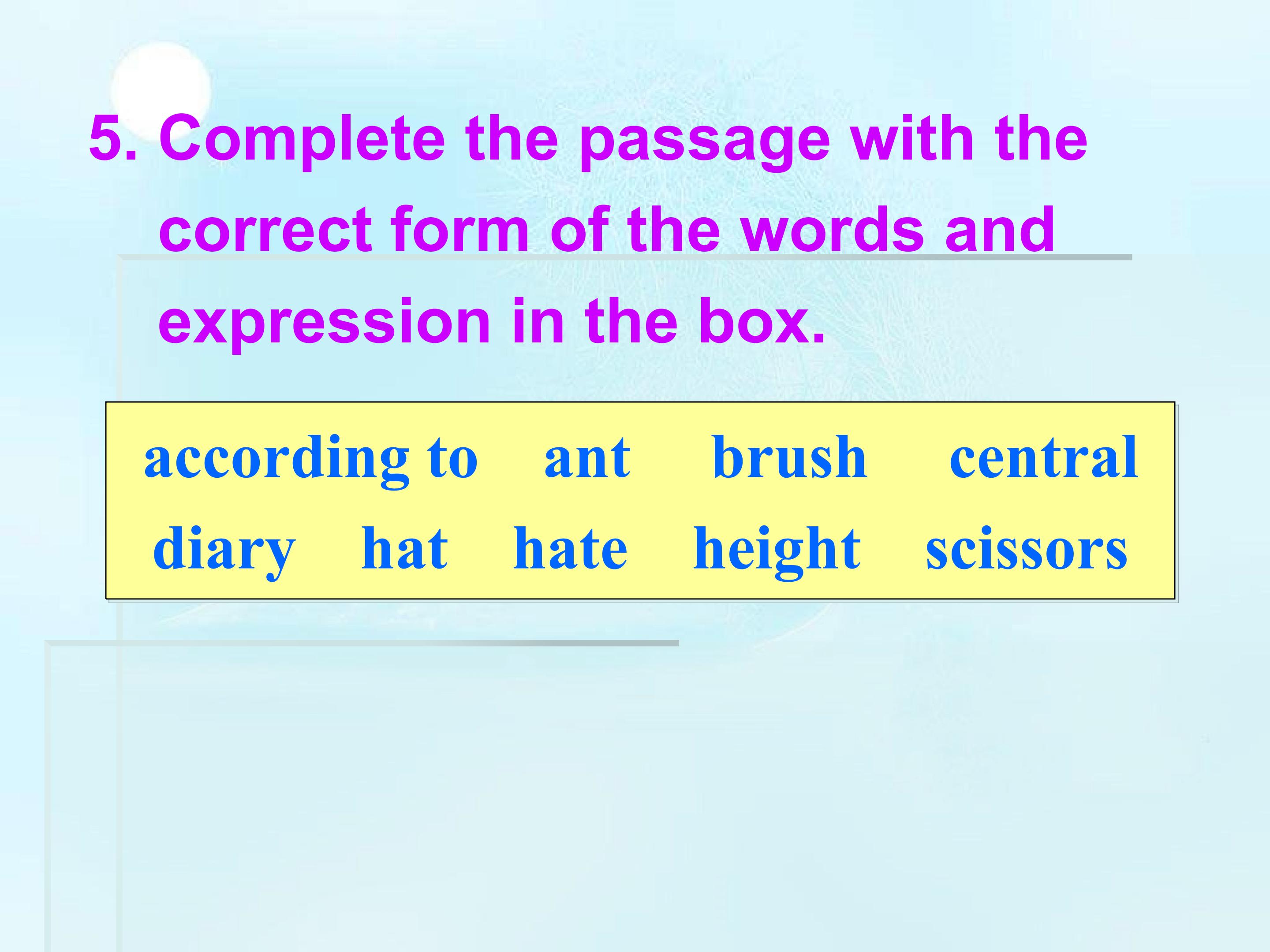 5. Complete the passage with the correct form of the words and expression in the box.

according to ant brush central
diary hat hate height scissors